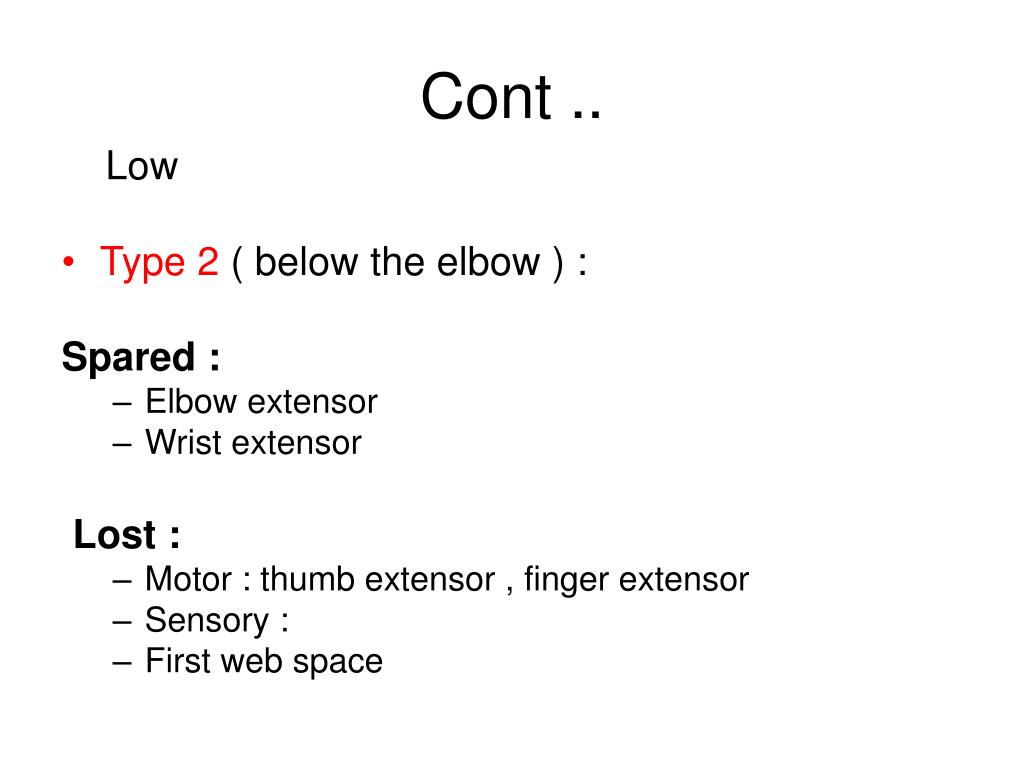 Cont ..

Low

• Type 2 ( below the elbow ) :

Spared :
– Elbow extensor
– Wrist extensor

Lost :
– Motor : thumb extensor , finger extensor
– Sensory :
– First web space